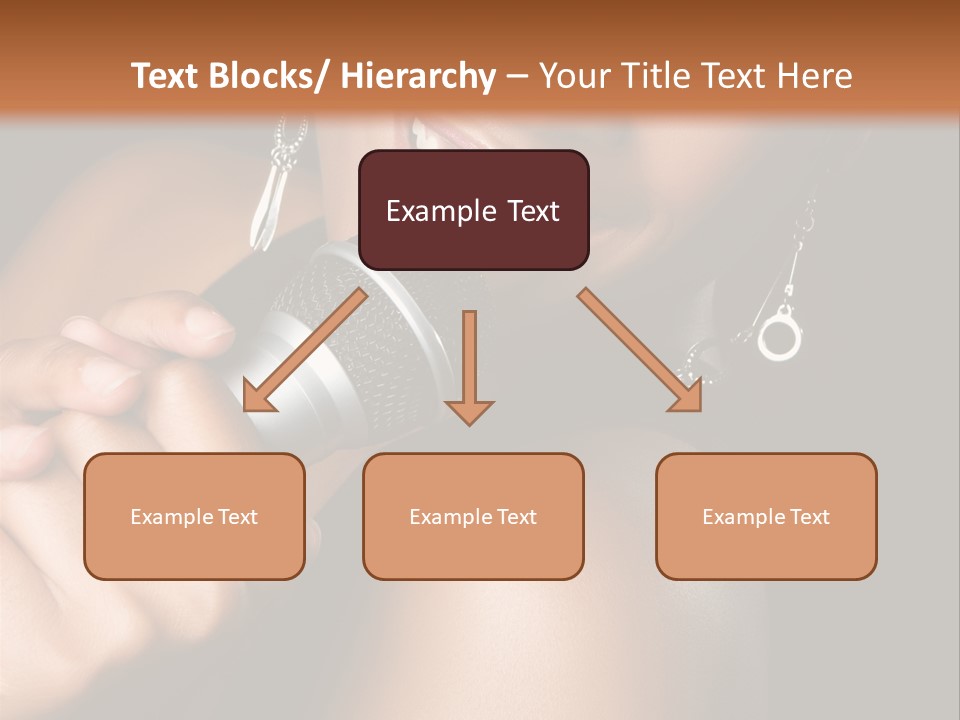 Text Blocks/ Hierarchy – Your Title Text Here

Example Text

Example Text

Example Text

Example Text